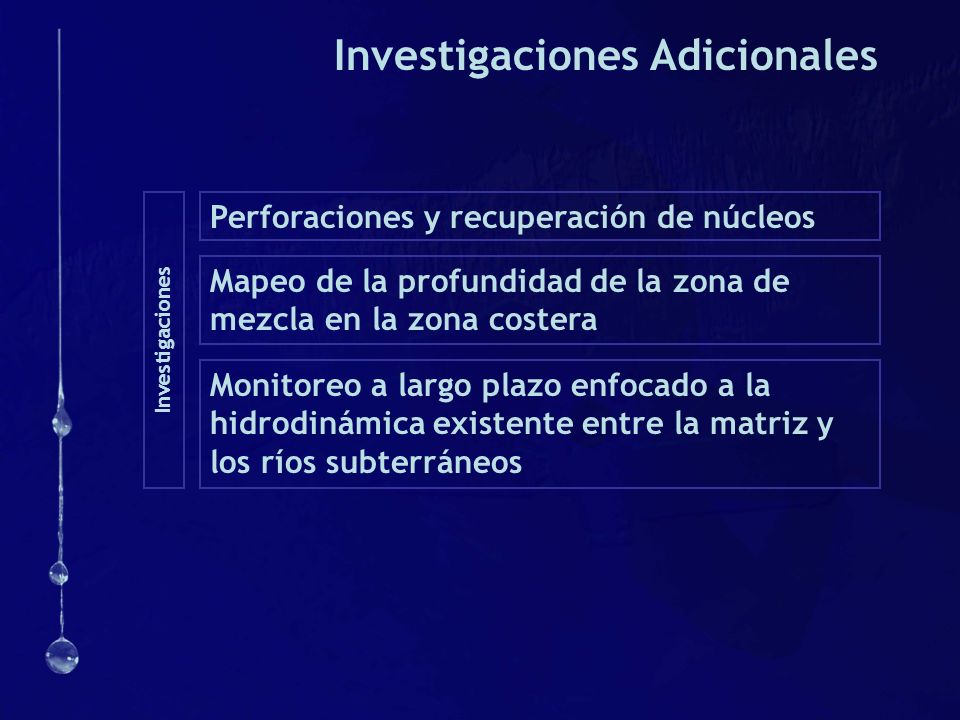 Investigaciones Adicionales

Investigaciones

Perforaciones y recuperación de núcleos

Mapeo de la profundidad de la zona de mezcla en la zona costera

Monitoreo a largo plazo enfocado a la hidrodinámica existente entre la matriz y los ríos subterráneos